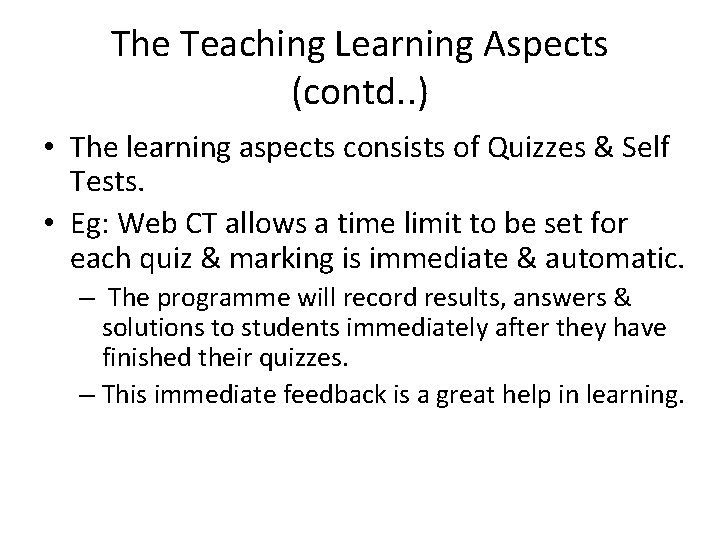 The Teaching Learning Aspects (contd..)

• The learning aspects consists of Quizzes & Self Tests.

• Eg: Web CT allows a time limit to be set for each quiz & marking is immediate & automatic.

– The programme will record results, answers & solutions to students immediately after they have finished their quizzes.

– This immediate feedback is a great help in learning.